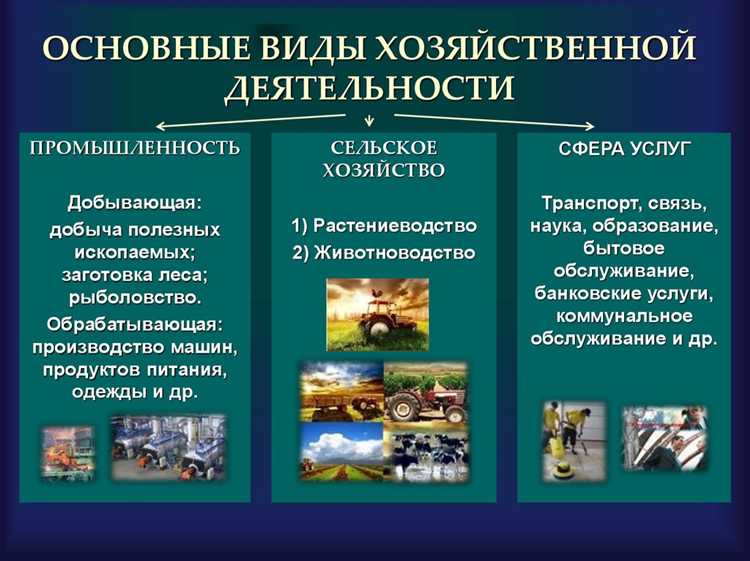 ОСНОВНЫЕ ВИДЫ ХОЗЯЙСТВЕННОЙ ДЕЯТЕЛЬНОСТИ

ПРОМЫШЛЕННОСТЬ

Добывающая: добыча полезных ископаемых; заготовка леса; рыболовство.

Обрабатывающая: производство машин, продуктов питания, одежды и др.

СЕЛЬСКОЕ ХОЗЯЙСТВО

1) Растениеводство
2) Животноводство

СФЕРА УСЛУГ

Транспорт, связь, наука, образование, бытовое обслуживание, банковские услуги, коммунальное обслуживание и др.